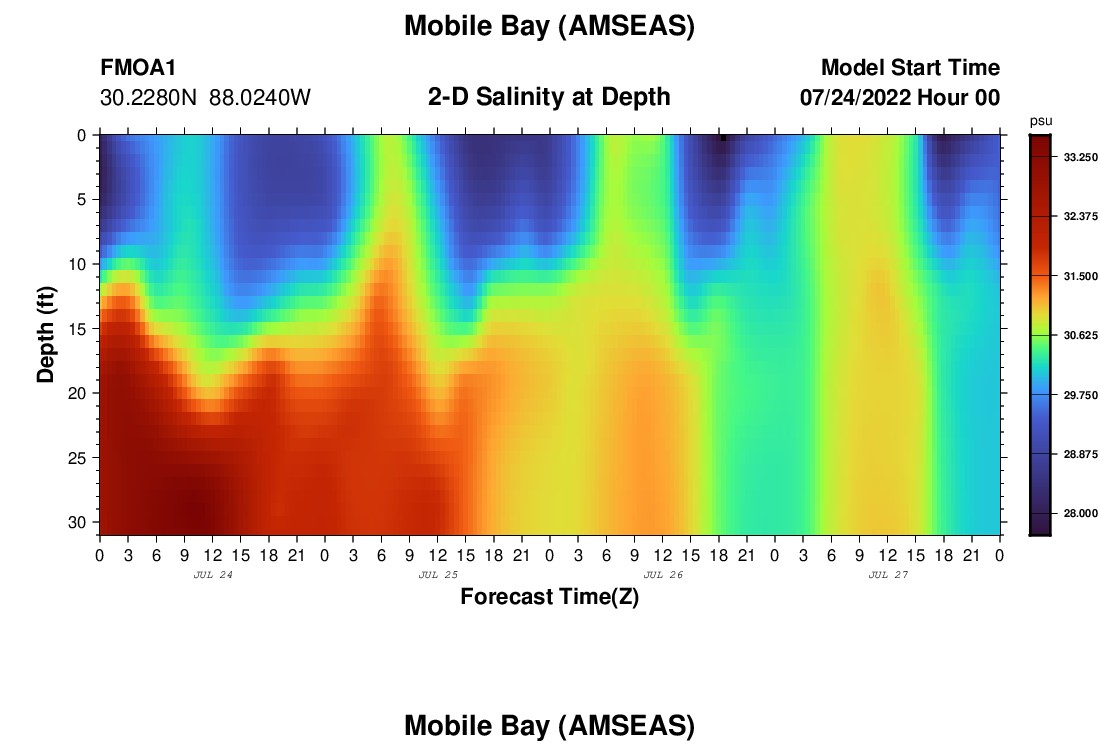 Mobile Bay (AMSEAS)

FMOA1
30.2280N 88.0240W

2-D Salinity at Depth

Model Start Time
07/24/2022 Hour 00

psu
33.250
32.375
31.500
30.625
29.750
28.875
28.000

Depth (ft)
0
5
10
15
20
25
30

0 3 6 9 12 15 18 21 0 3 6 9 12 15 18 21 0 3 6 9 12 15 18 21 0 3 6 9 12 15 18 21 0
JUL 24
JUL 25
JUL 26
JUL 27

Forecast Time(Z)

Mobile Bay (AMSEAS)